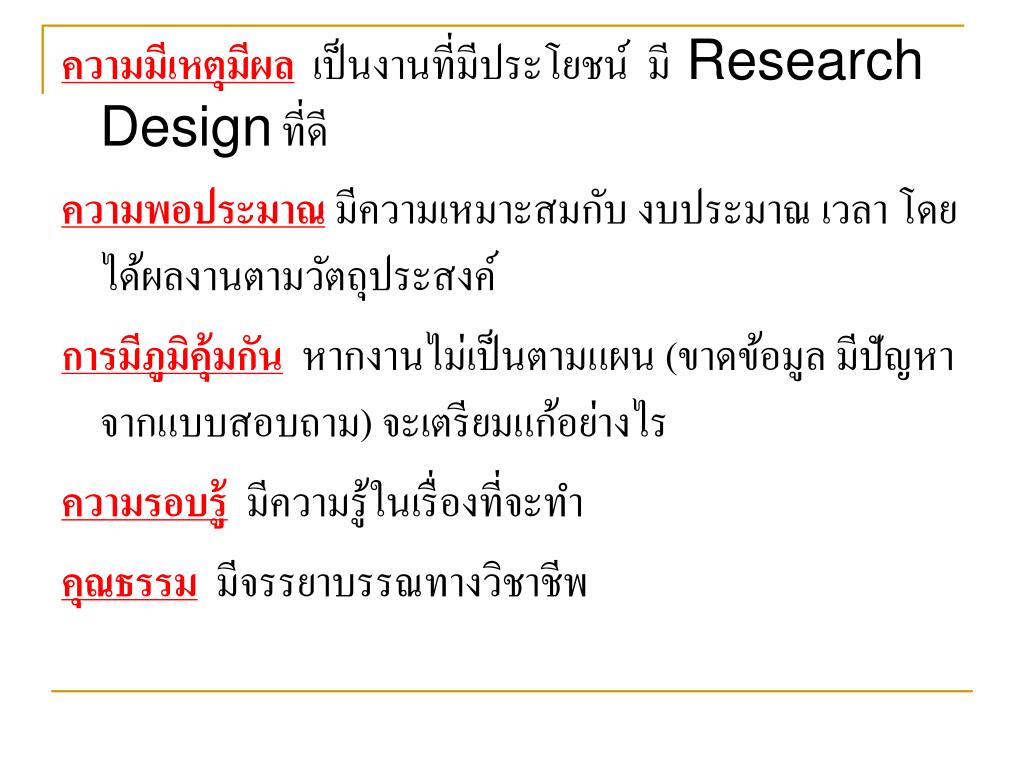 ความมีเหตุมีผล เป็นงานที่มีประโยชน์ มี Research Design ที่ดี

ความพอประมาณ มีความเหมาะสมกับ งบประมาณ เวลา โดยได้ผลงานตามวัตถุประสงค์

การมีภูมิคุ้มกัน หากงานไม่เป็นตามแผน (ขาดข้อมูล มีปัญหาจากแบบสอบถาม) จะเตรียมแก้อย่างไร

ความรอบรู้ มีความรู้ในเรื่องที่จะทำ

คุณธรรม มีจรรยาบรรณทางวิชาชีพ